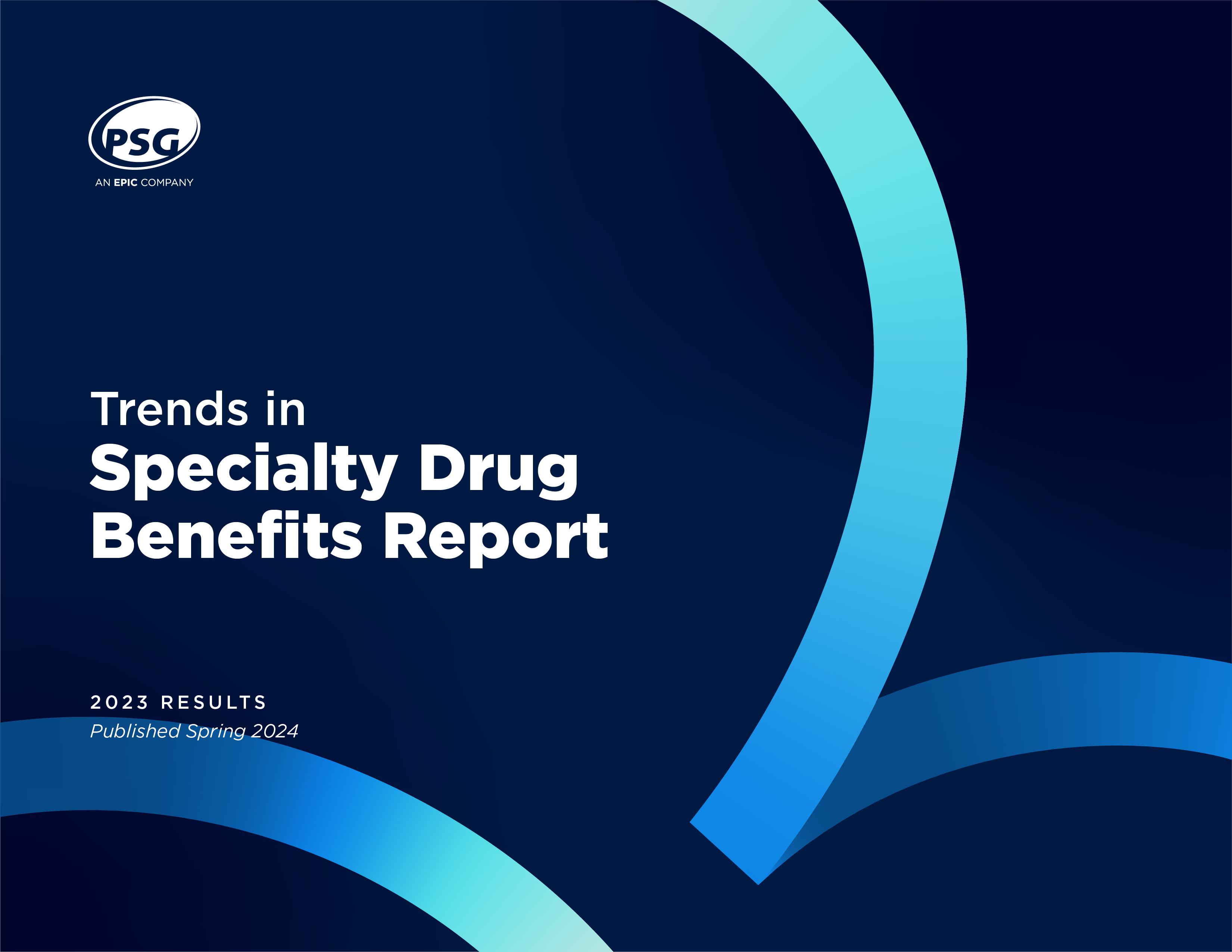 PSG
AN EPIC COMPANY

Trends in
Specialty Drug Benefits Report

2023 RESULTS
Published Spring 2024